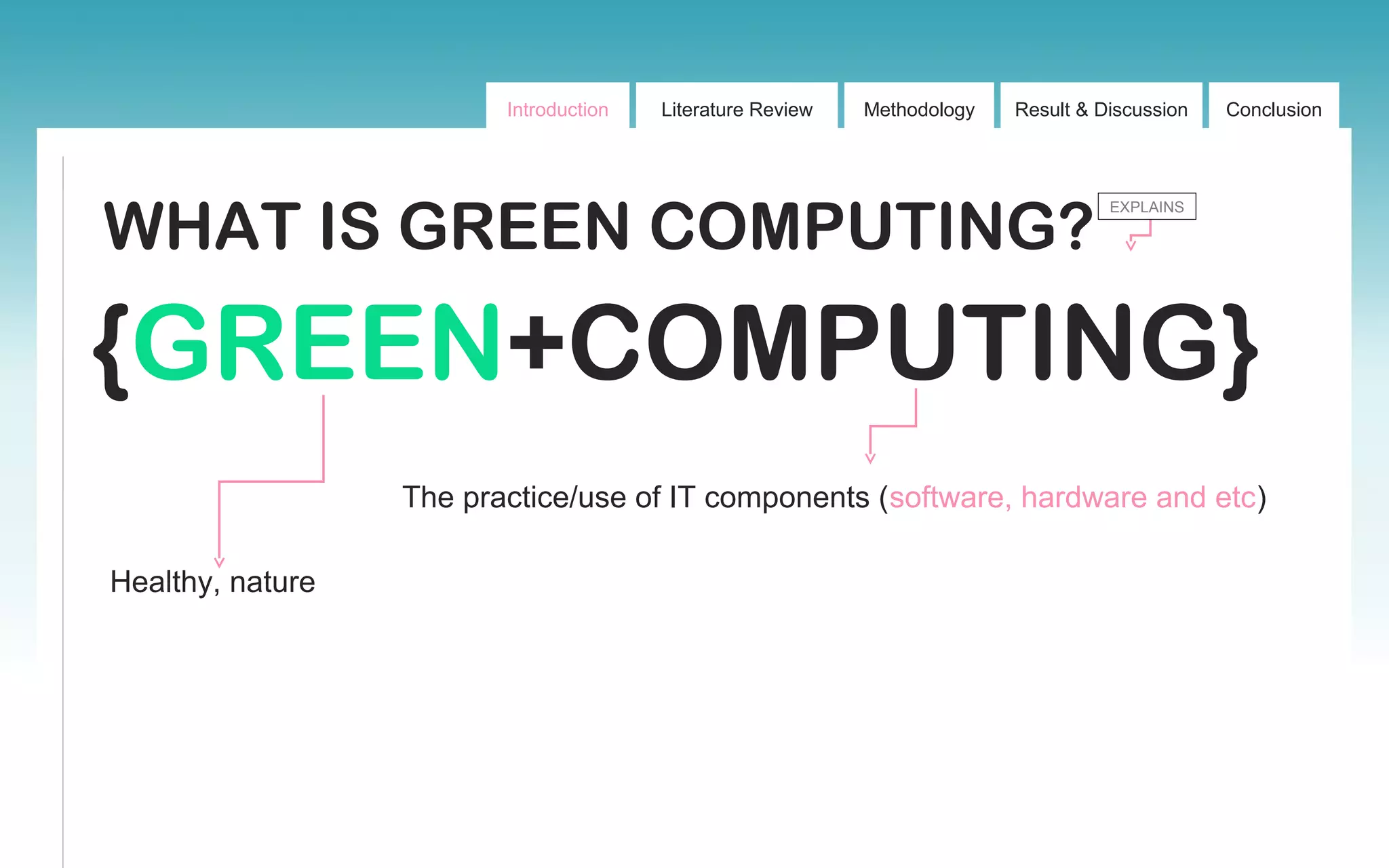 Introduction Literature Review Methodology Result & Discussion Conclusion

WHAT IS GREEN COMPUTING?

EXPLAINS

{GREEN+COMPUTING}

The practice/use of IT components (software, hardware and etc)

Healthy, nature